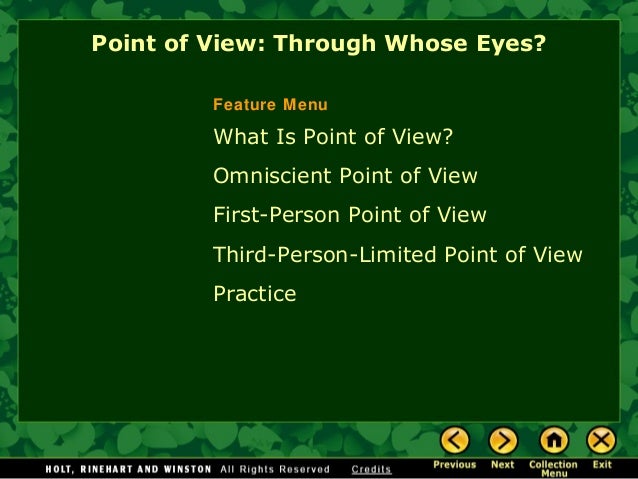 Point of View: Through Whose Eyes?

Feature Menu

What Is Point of View?

Omniscient Point of View

First-Person Point of View

Third-Person-Limited Point of View

Practice

HOLT, RINEHART AND WINSTON All Rights Reserved Credits

Previous Next Collection Menu Exit